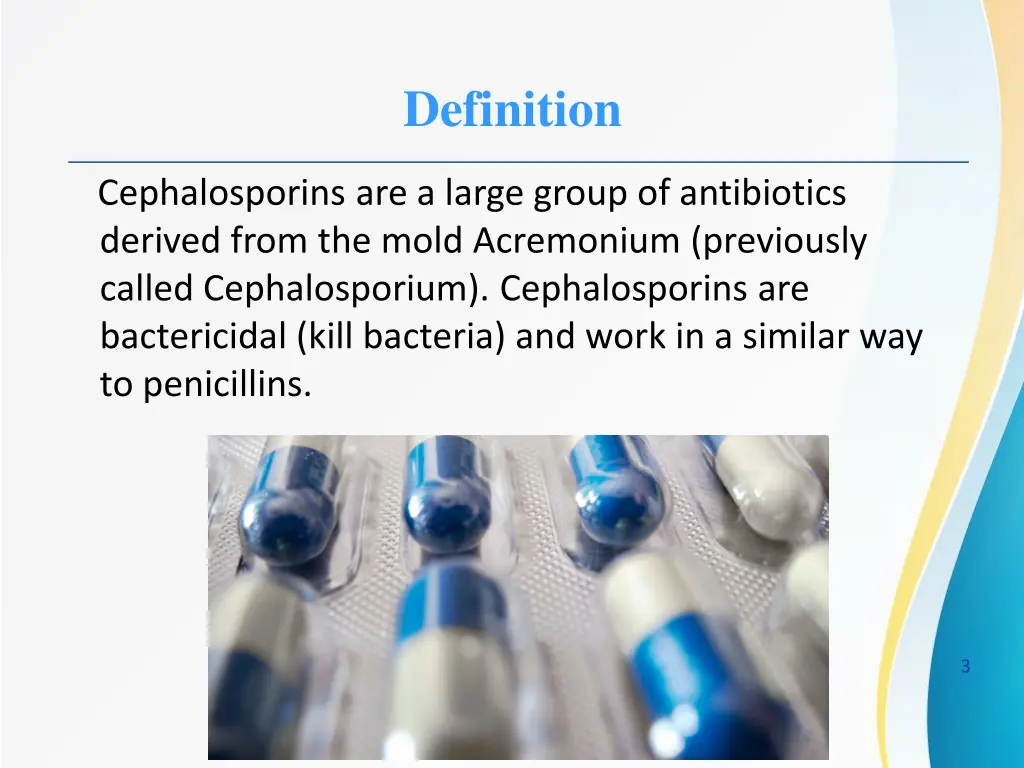 Definition

Cephalosporins are a large group of antibiotics derived from the mold Acremonium (previously called Cephalosporium). Cephalosporins are bactericidal (kill bacteria) and work in a similar way to penicillins.

3